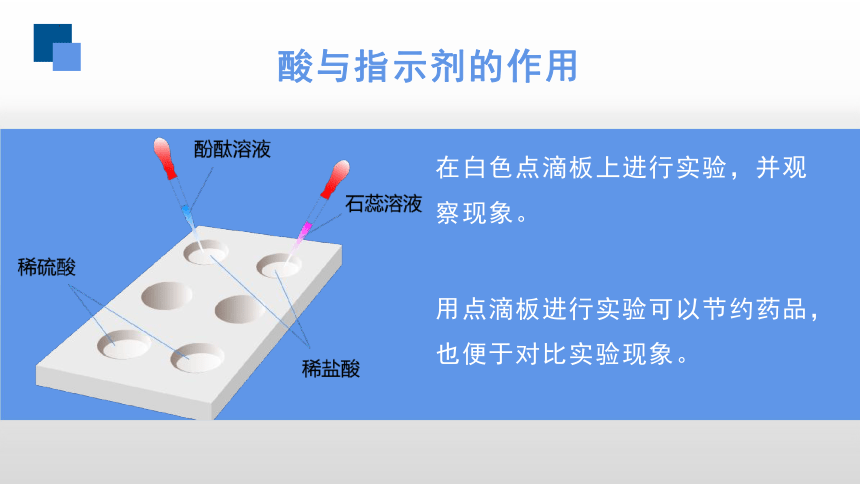 酸与指示剂的作用

酚酞溶液

石蕊溶液

稀硫酸

稀盐酸

在白色点滴板上进行实验，并观察现象。

用点滴板进行实验可以节约药品，也便于对比实验现象。